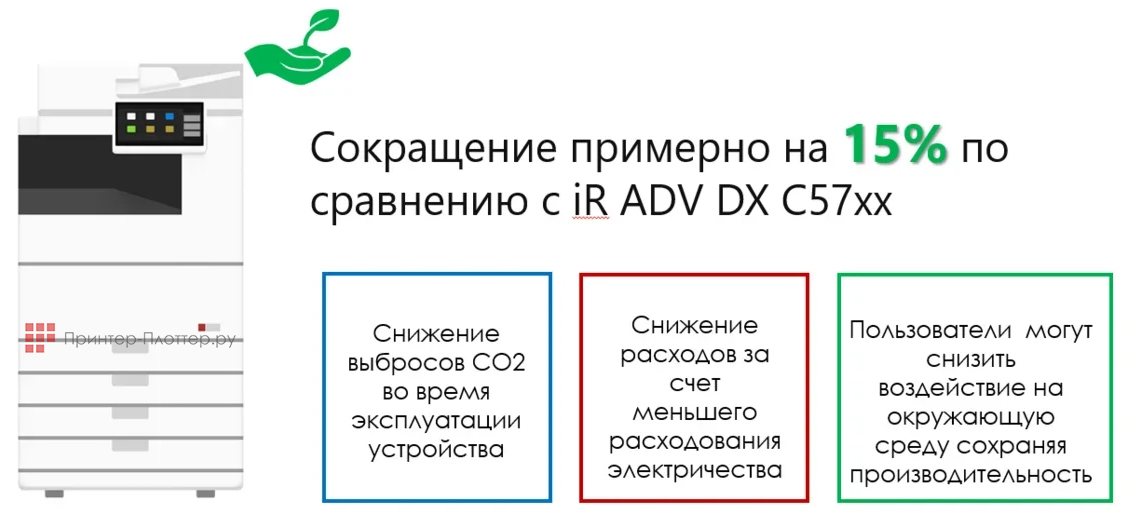 Сокращение примерно на 15% по сравнению с iR ADV DX C57xx

Принтер-Плоттер.ру

Снижение выбросов CO2 во время эксплуатации устройства

Снижение расходов за счет меньшего расходования электричества

Пользователи могут снизить воздействие на окружающую среду сохраняя производительность